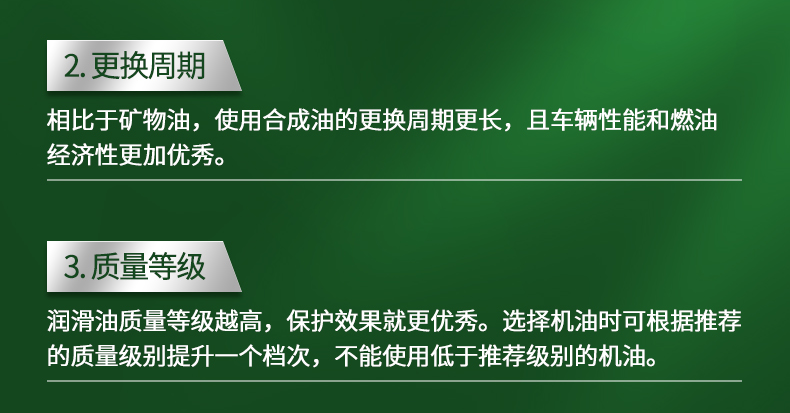 2. 更换周期

相比于矿物油，使用合成油的更换周期更长，且车辆性能和燃油经济性更加优秀。

3. 质量等级

润滑油质量等级越高，保护效果就更优秀。选择机油时可根据推荐的质量级别提升一个档次，不能使用低于推荐级别的机油。